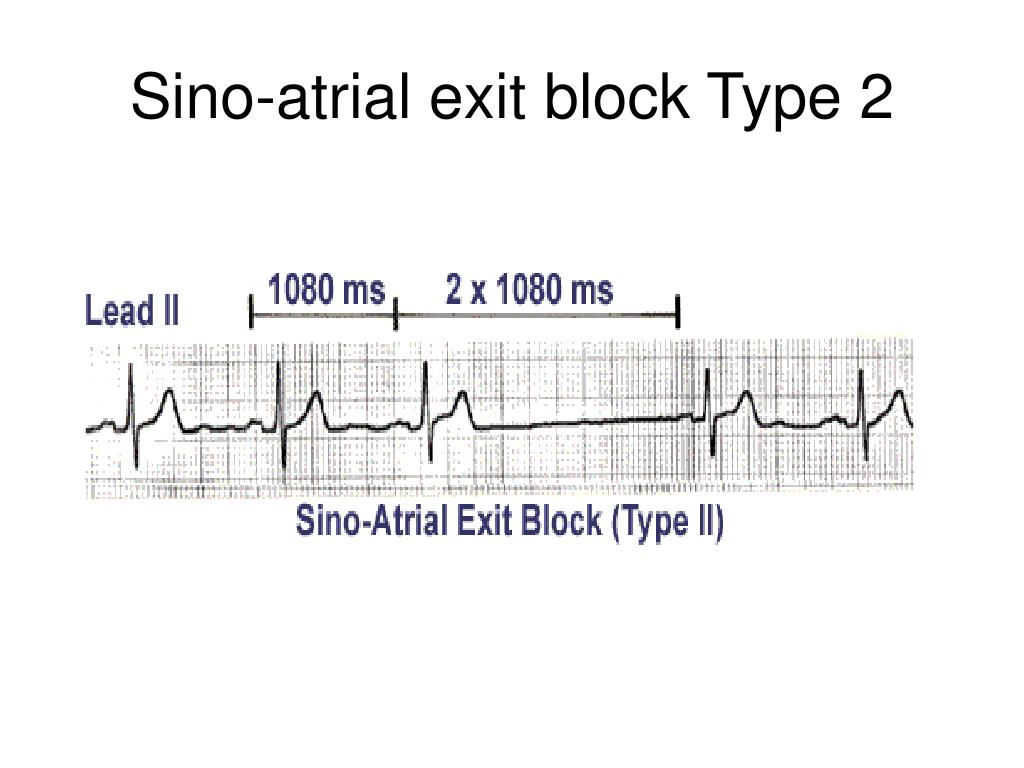 Sino-atrial exit block Type 2

Lead II

1080 ms

2 x 1080 ms

Sino-Atrial Exit Block (Type II)